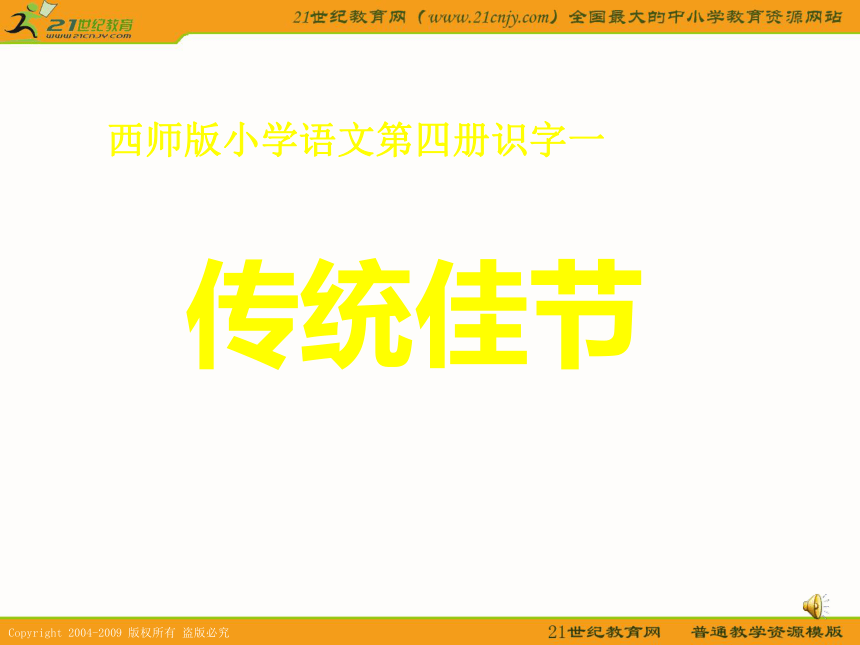 21世纪教育
www.21cnjy.com

21世纪教育网（www.21cnjy.com）全国最大的中小学教育资源网站

西师版小学语文第四册识字一

传统佳节

Copyright 2004-2009 版权所有 盗版必究

21世纪教育网　普通教学资源模版